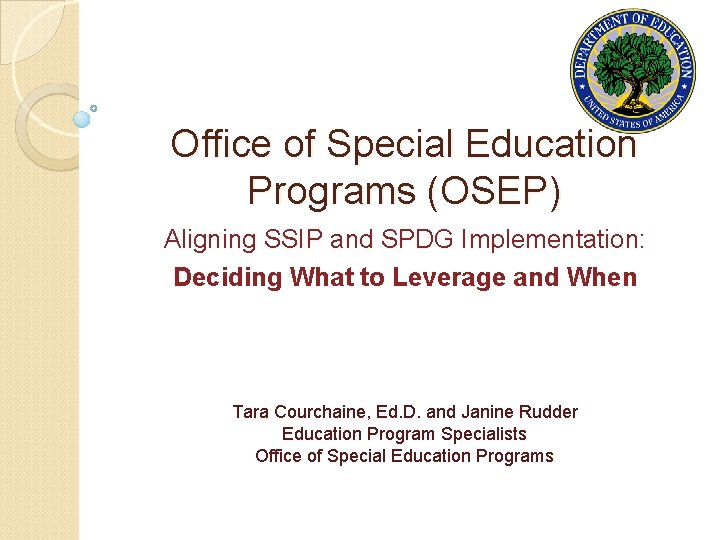 DEPARTMENT OF EDUCATION
UNITED STATES OF AMERICA

Office of Special Education Programs (OSEP)

Aligning SSIP and SPDG Implementation:
Deciding What to Leverage and When

Tara Courchaine, Ed.D. and Janine Rudder
Education Program Specialists
Office of Special Education Programs